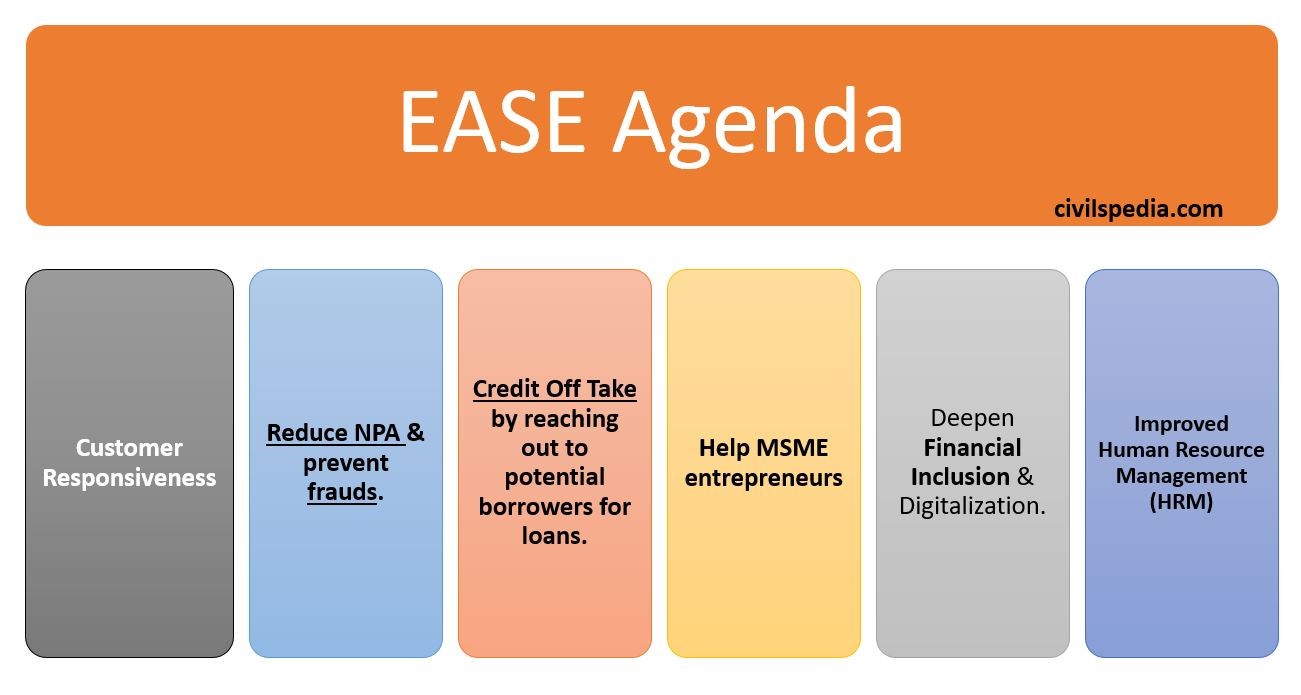 EASE Agenda

civilspedia.com

Customer Responsiveness

Reduce NPA & prevent frauds.

Credit Off Take by reaching out to potential borrowers for loans.

Help MSME entrepreneurs

Deepen Financial Inclusion & Digitalization.

Improved Human Resource Management (HRM)